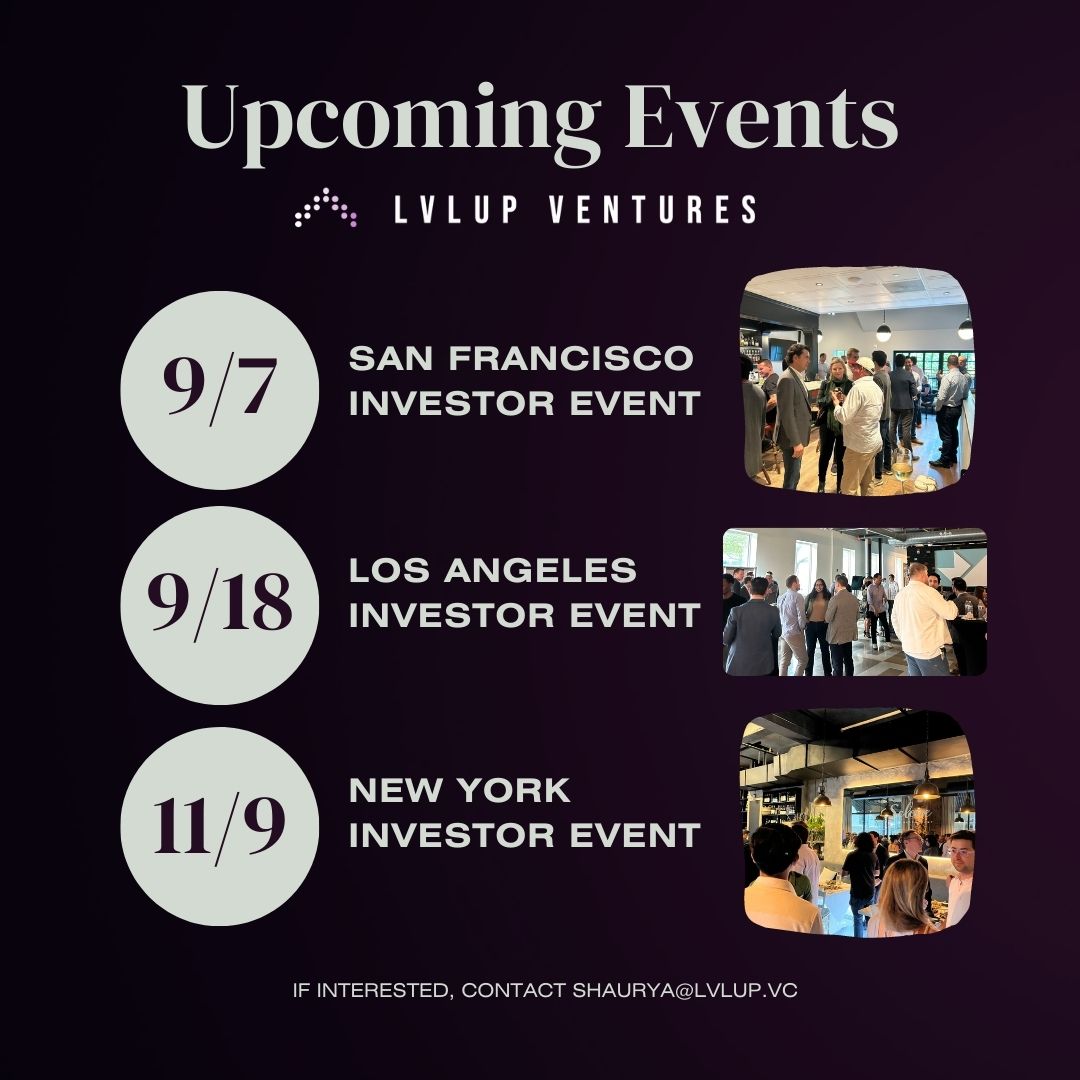 Upcoming Events

LVLUP VENTURES

9/7

SAN FRANCISCO INVESTOR EVENT

9/18

LOS ANGELES INVESTOR EVENT

11/9

NEW YORK INVESTOR EVENT

IF INTERESTED, CONTACT SHAURYA@LVLUP.VC